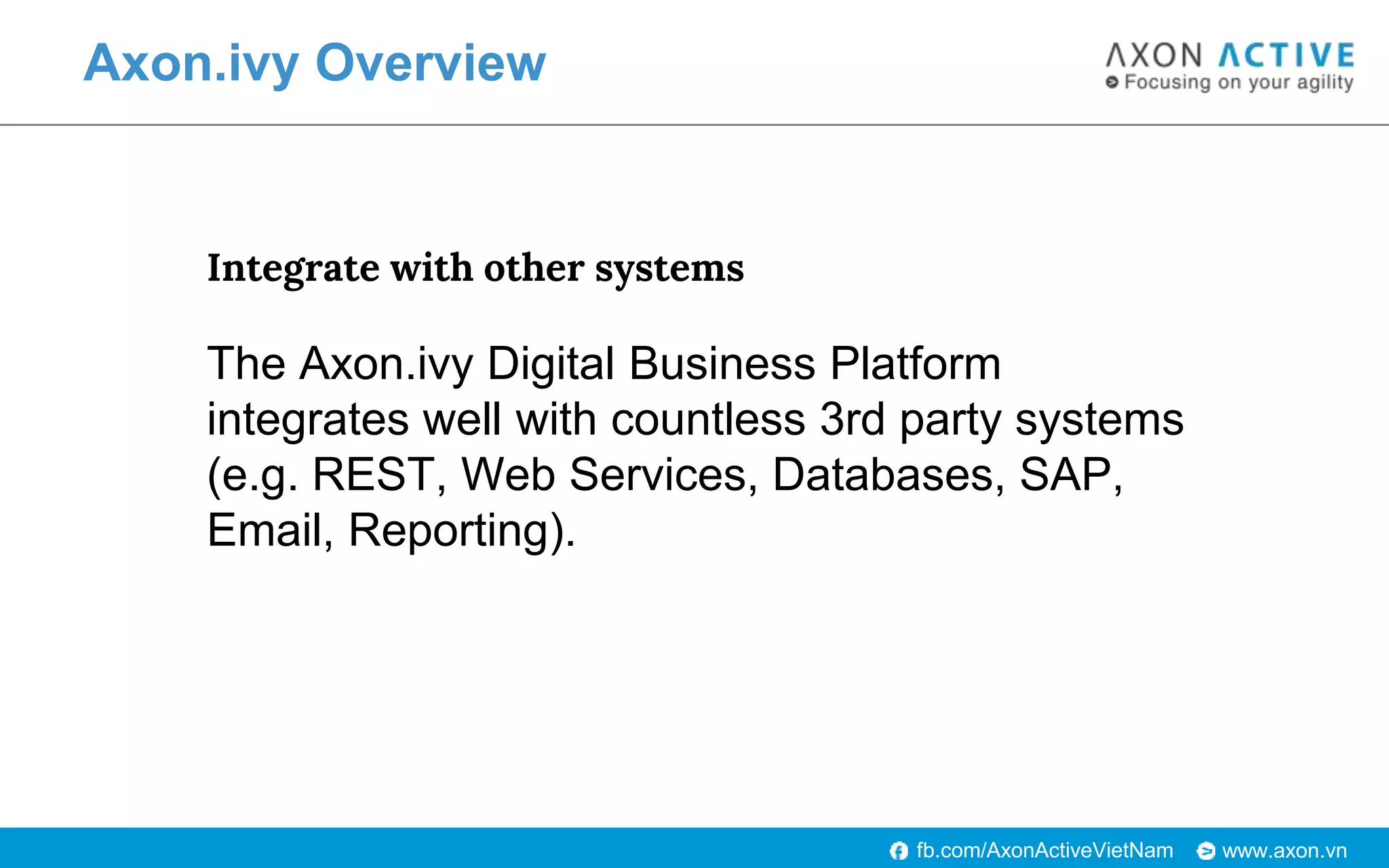 Axon.ivy Overview

AXON ACTIVE
Focusing on your agility

Integrate with other systems

The Axon.ivy Digital Business Platform integrates well with countless 3rd party systems (e.g. REST, Web Services, Databases, SAP, Email, Reporting).

fb.com/AxonActiveVietNam www.axon.vn